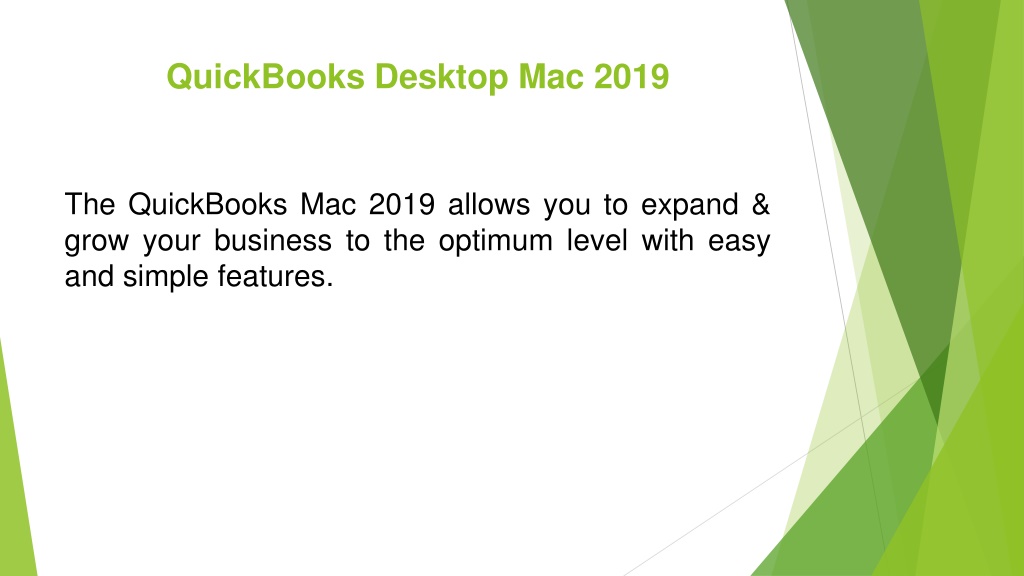 QuickBooks Desktop Mac 2019

The QuickBooks Mac 2019 allows you to expand & grow your business to the optimum level with easy and simple features.